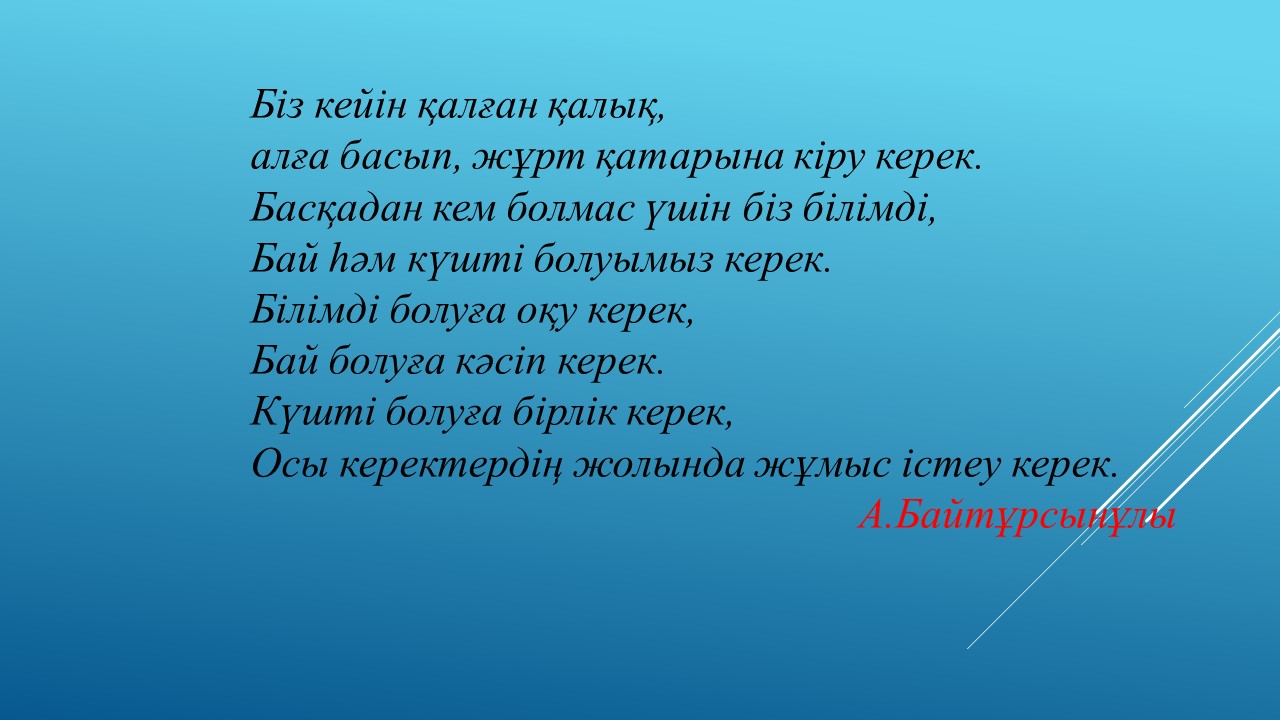 Біз кейін қалған қалық,
алға басып, жұрт қатарына кіру керек.
Басқадан кем болмас үшін біз білімді,
Бай һәм күшті болуымыз керек.
Білімді болуға оқу керек,
Бай болуға кәсіп керек.
Күшті болуға бірлік керек,
Осы керектердің жолында жұмыс істеу керек.
А.Байтұрсынұлы